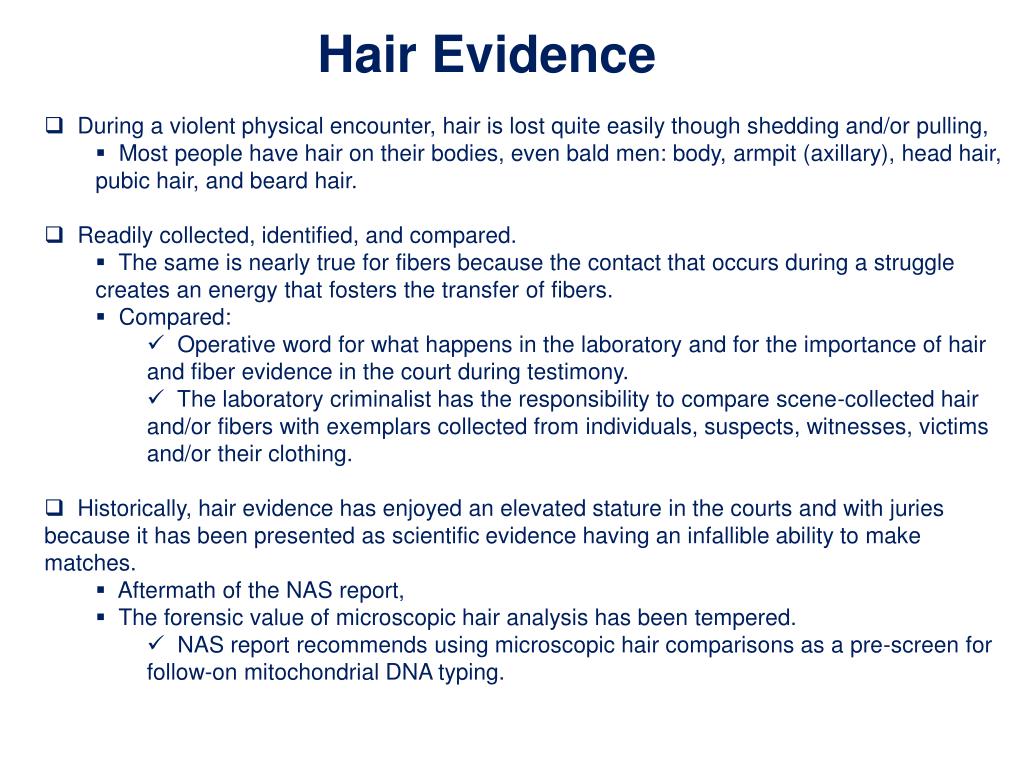 Hair Evidence

❑ During a violent physical encounter, hair is lost quite easily though shedding and/or pulling,
▪ Most people have hair on their bodies, even bald men: body, armpit (axillary), head hair, pubic hair, and beard hair.

❑ Readily collected, identified, and compared.
▪ The same is nearly true for fibers because the contact that occurs during a struggle creates an energy that fosters the transfer of fibers.
▪ Compared:
✓ Operative word for what happens in the laboratory and for the importance of hair and fiber evidence in the court during testimony.
✓ The laboratory criminalist has the responsibility to compare scene-collected hair and/or fibers with exemplars collected from individuals, suspects, witnesses, victims and/or their clothing.

❑ Historically, hair evidence has enjoyed an elevated stature in the courts and with juries because it has been presented as scientific evidence having an infallible ability to make matches.
▪ Aftermath of the NAS report,
▪ The forensic value of microscopic hair analysis has been tempered.
✓ NAS report recommends using microscopic hair comparisons as a pre-screen for follow-on mitochondrial DNA typing.